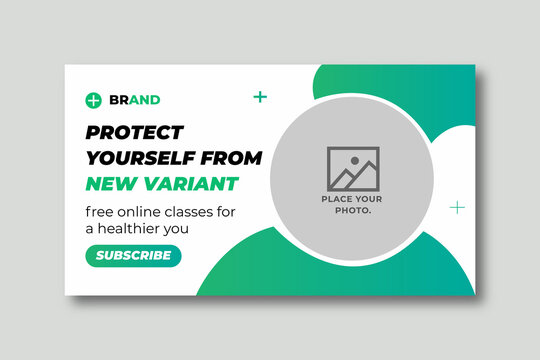 BRAND

PROTECT YOURSELF FROM NEW VARIANT

free online classes for a healthier you

SUBSCRIBE

PLACE YOUR PHOTO.